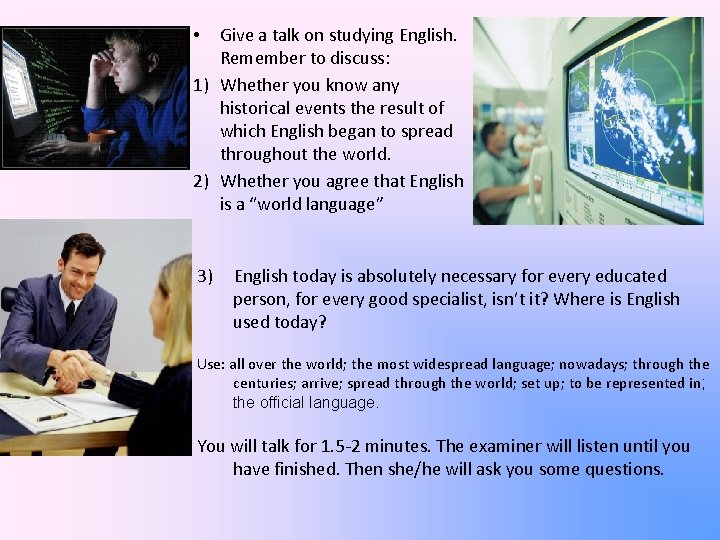 • Give a talk on studying English. Remember to discuss:

1) Whether you know any historical events the result of which English began to spread throughout the world.

2) Whether you agree that English is a "world language"

3) English today is absolutely necessary for every educated person, for every good specialist, isn't it? Where is English used today?

Use: all over the world; the most widespread language; nowadays; through the centuries; arrive; spread through the world; set up; to be represented in; the official language.

You will talk for 1.5-2 minutes. The examiner will listen until you have finished. Then she/he will ask you some questions.